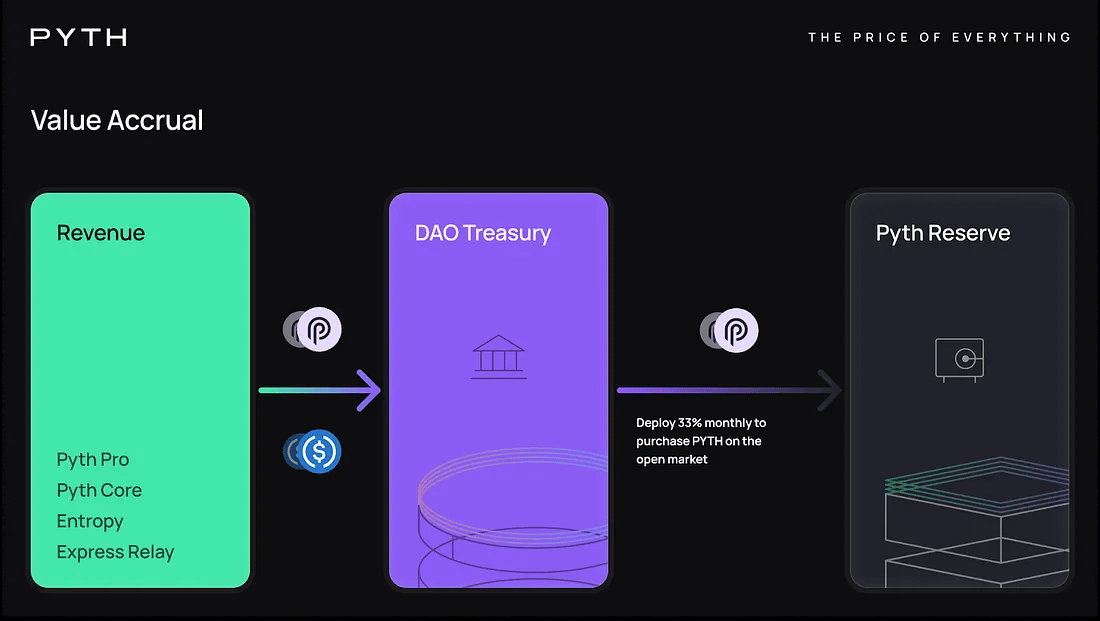 PYTH

THE PRICE OF EVERYTHING

Value Accrual

Revenue

Pyth Pro
Pyth Core
Entropy
Express Relay

DAO Treasury

Deploy 33% monthly to purchase PYTH on the open market

Pyth Reserve